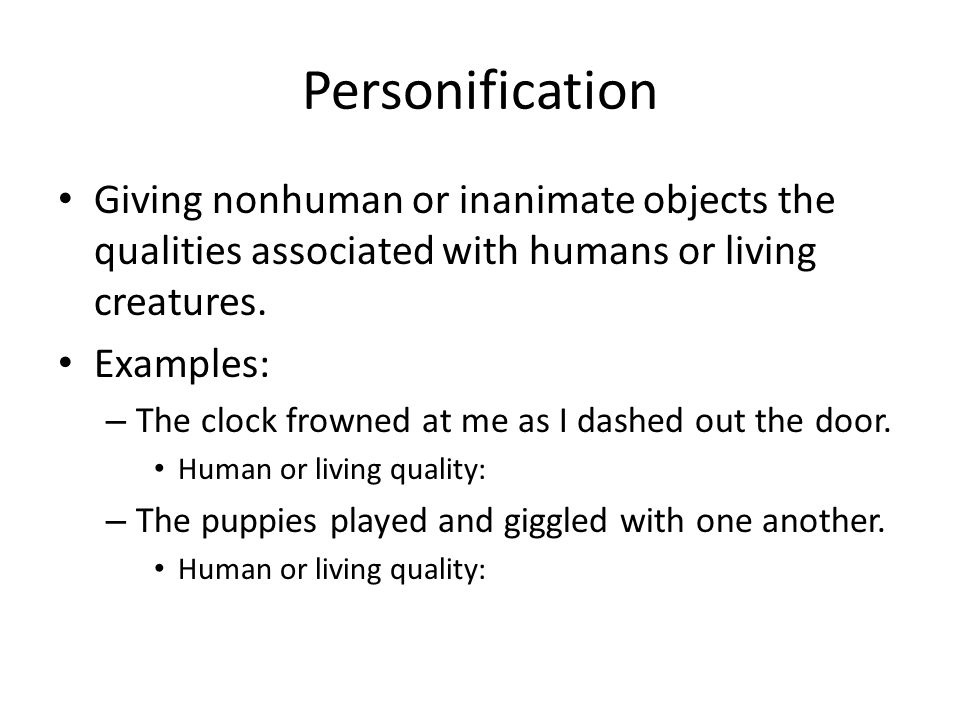 Personification

• Giving nonhuman or inanimate objects the qualities associated with humans or living creatures.

• Examples:

– The clock frowned at me as I dashed out the door.

• Human or living quality:

– The puppies played and giggled with one another.

• Human or living quality: